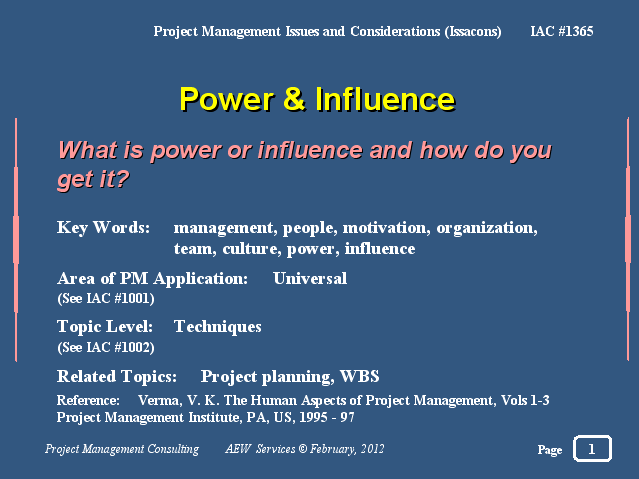 Project Management Issues and Considerations (Issacons) IAC #1365

Power & Influence

What is power or influence and how do you get it?

Key Words: management, people, motivation, organization, team, culture, power, influence

Area of PM Application: Universal
(See IAC #1001)

Topic Level: Techniques
(See IAC #1002)

Related Topics: Project planning, WBS

Reference: Verma, V. K. The Human Aspects of Project Management, Vols 1-3 Project Management Institute, PA, US, 1995 - 97

Project Management Consulting AEW Services © February, 2012

Page 1